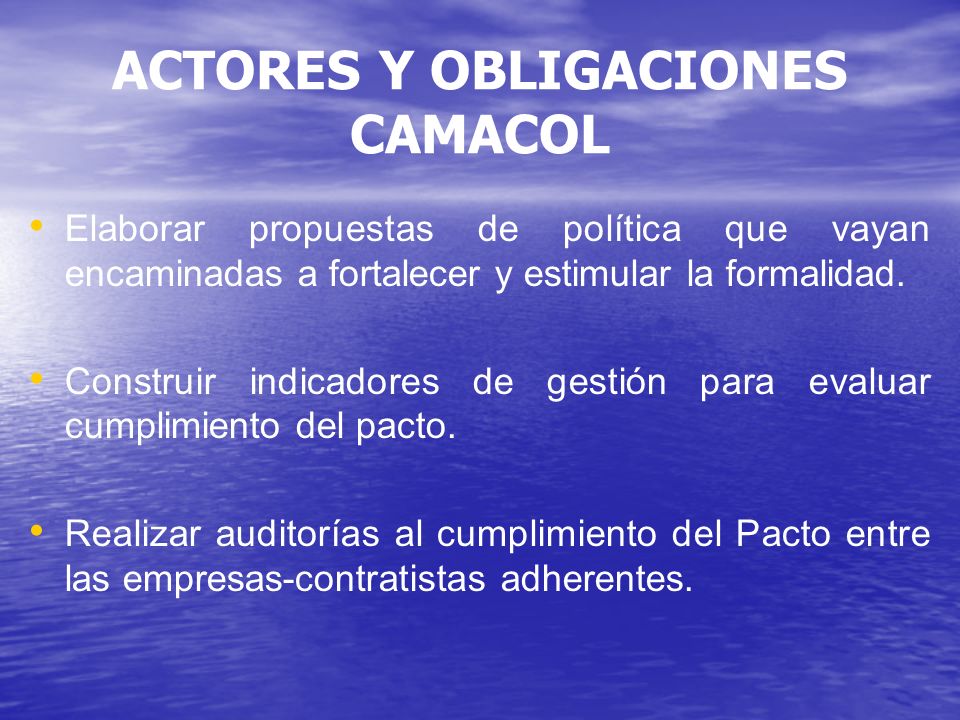 ACTORES Y OBLIGACIONES CAMACOL

• Elaborar propuestas de política que vayan encaminadas a fortalecer y estimular la formalidad.

• Construir indicadores de gestión para evaluar cumplimiento del pacto.

• Realizar auditorías al cumplimiento del Pacto entre las empresas-contratistas adherentes.